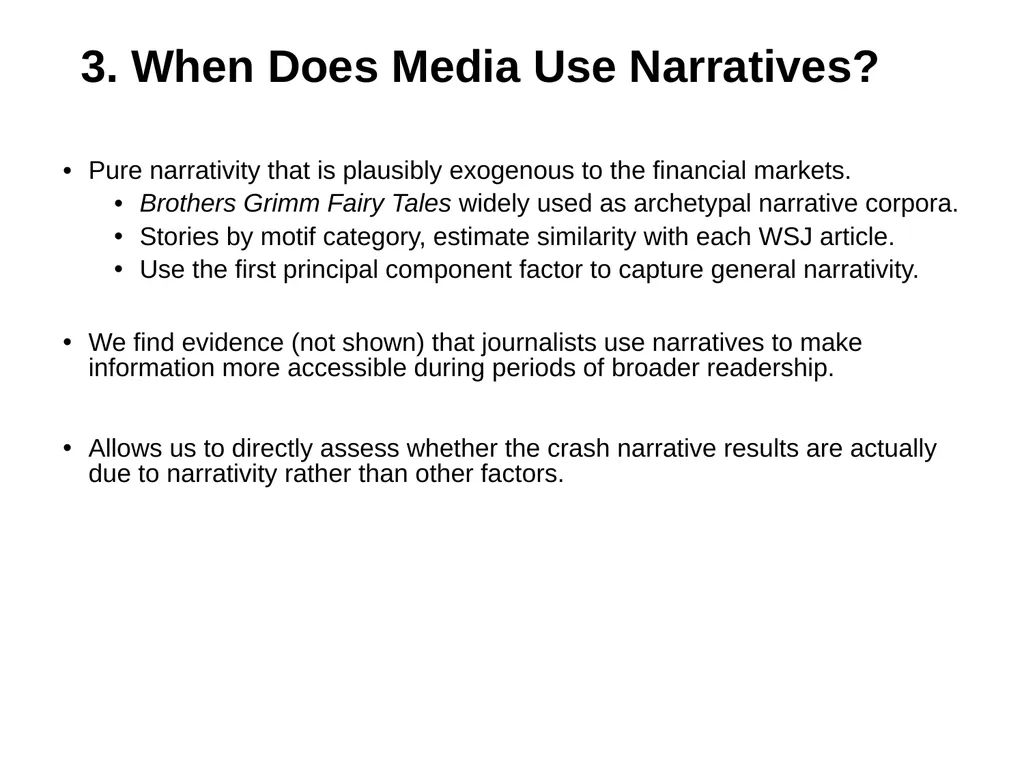 3. When Does Media Use Narratives?

• Pure narrativity that is plausibly exogenous to the financial markets.
  • Brothers Grimm Fairy Tales widely used as archetypal narrative corpora.
  • Stories by motif category, estimate similarity with each WSJ article.
  • Use the first principal component factor to capture general narrativity.

• We find evidence (not shown) that journalists use narratives to make information more accessible during periods of broader readership.

• Allows us to directly assess whether the crash narrative results are actually due to narrativity rather than other factors.